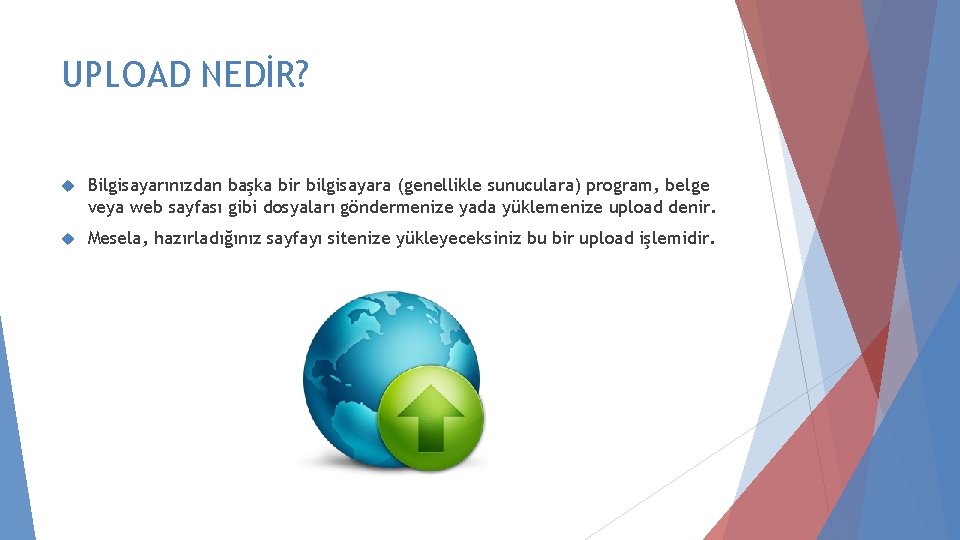 UPLOAD NEDİR?

Bilgisayarınızdan başka bir bilgisayara (genellikle sunuculara) program, belge veya web sayfası gibi dosyaları göndermenize yada yüklemenize upload denir.

Mesela, hazırladığınız sayfayı sitenize yükleyeceksiniz bu bir upload işlemidir.